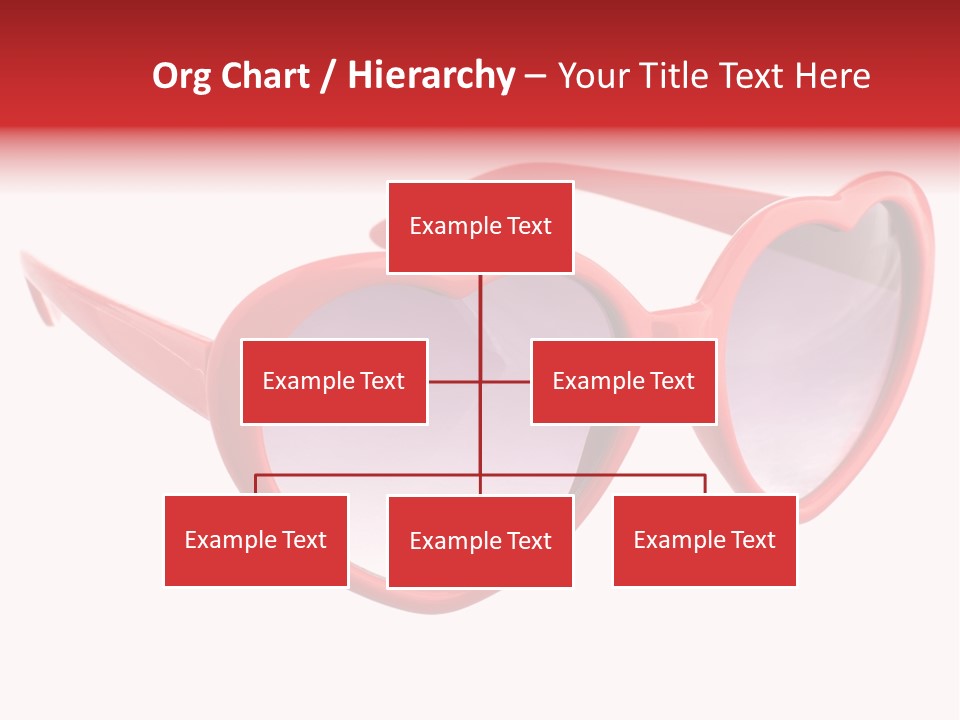 Org Chart / Hierarchy – Your Title Text Here

Example Text

Example Text

Example Text

Example Text

Example Text

Example Text